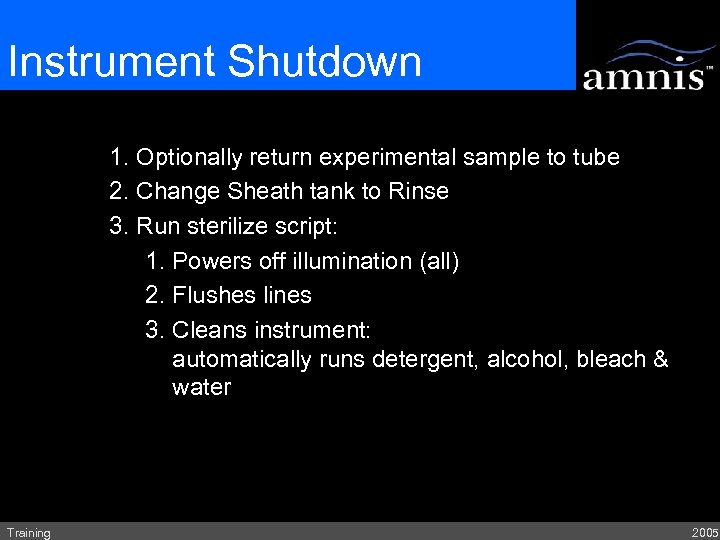 Instrument Shutdown

amnis™

1. Optionally return experimental sample to tube
2. Change Sheath tank to Rinse
3. Run sterilize script:
1. Powers off illumination (all)
2. Flushes lines
3. Cleans instrument: automatically runs detergent, alcohol, bleach & water

Training

2005